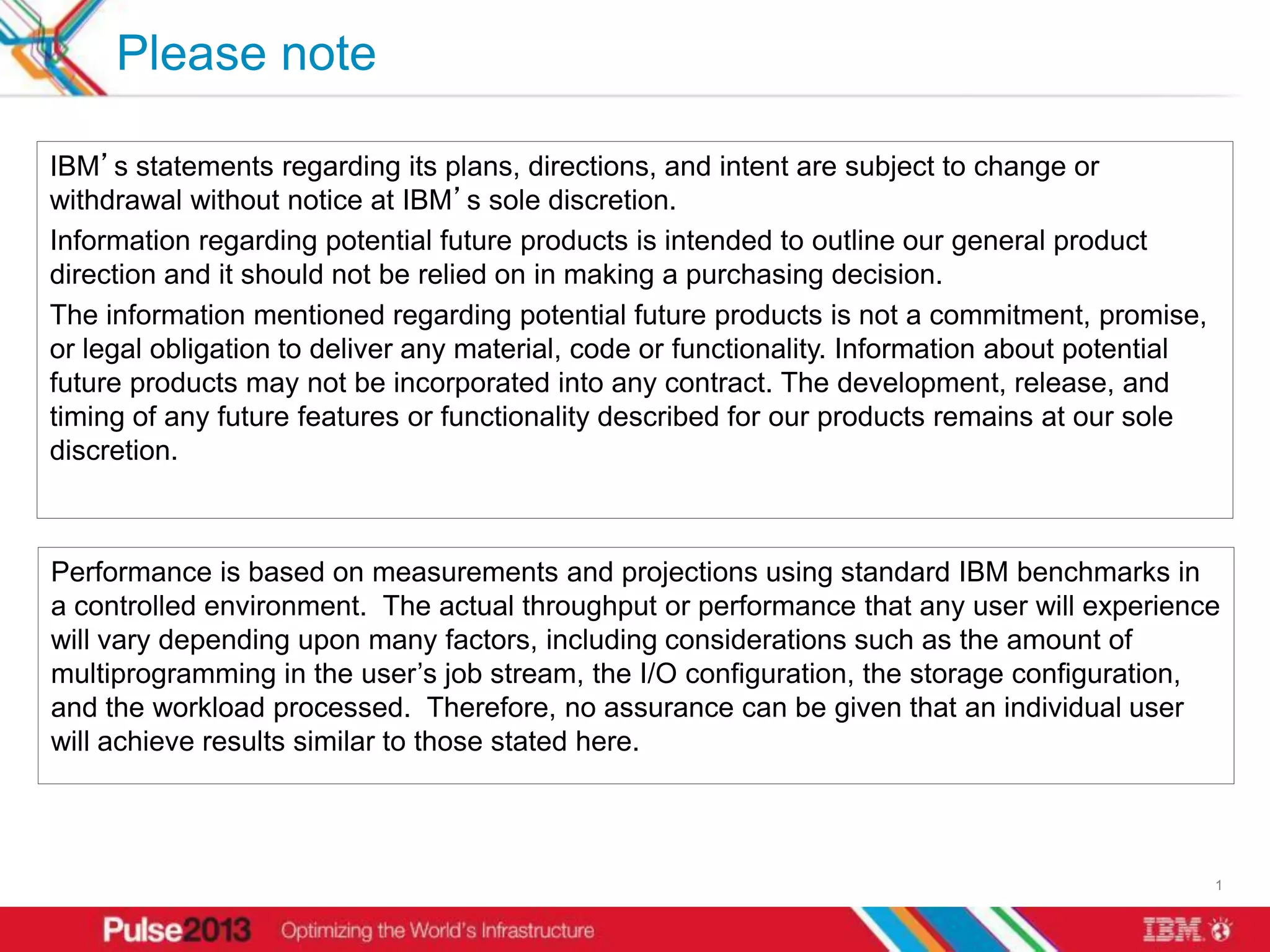 Please note

IBM's statements regarding its plans, directions, and intent are subject to change or withdrawal without notice at IBM's sole discretion.

Information regarding potential future products is intended to outline our general product direction and it should not be relied on in making a purchasing decision.

The information mentioned regarding potential future products is not a commitment, promise, or legal obligation to deliver any material, code or functionality. Information about potential future products may not be incorporated into any contract. The development, release, and timing of any future features or functionality described for our products remains at our sole discretion.

Performance is based on measurements and projections using standard IBM benchmarks in a controlled environment. The actual throughput or performance that any user will experience will vary depending upon many factors, including considerations such as the amount of multiprogramming in the user's job stream, the I/O configuration, the storage configuration, and the workload processed. Therefore, no assurance can be given that an individual user will achieve results similar to those stated here.

1

Pulse2013 Optimizing the World's Infrastructure

IBM